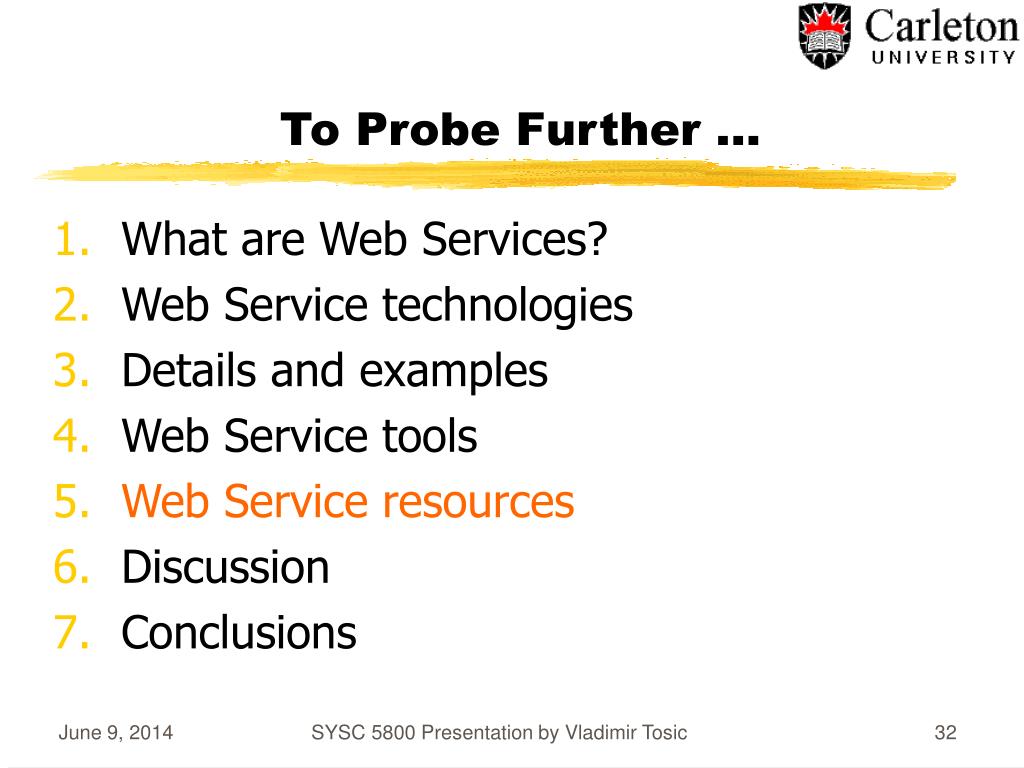 Carleton
UNIVERSITY

To Probe Further …

1. What are Web Services?
2. Web Service technologies
3. Details and examples
4. Web Service tools
5. Web Service resources
6. Discussion
7. Conclusions

June 9, 2014

SYSC 5800 Presentation by Vladimir Tosic

32